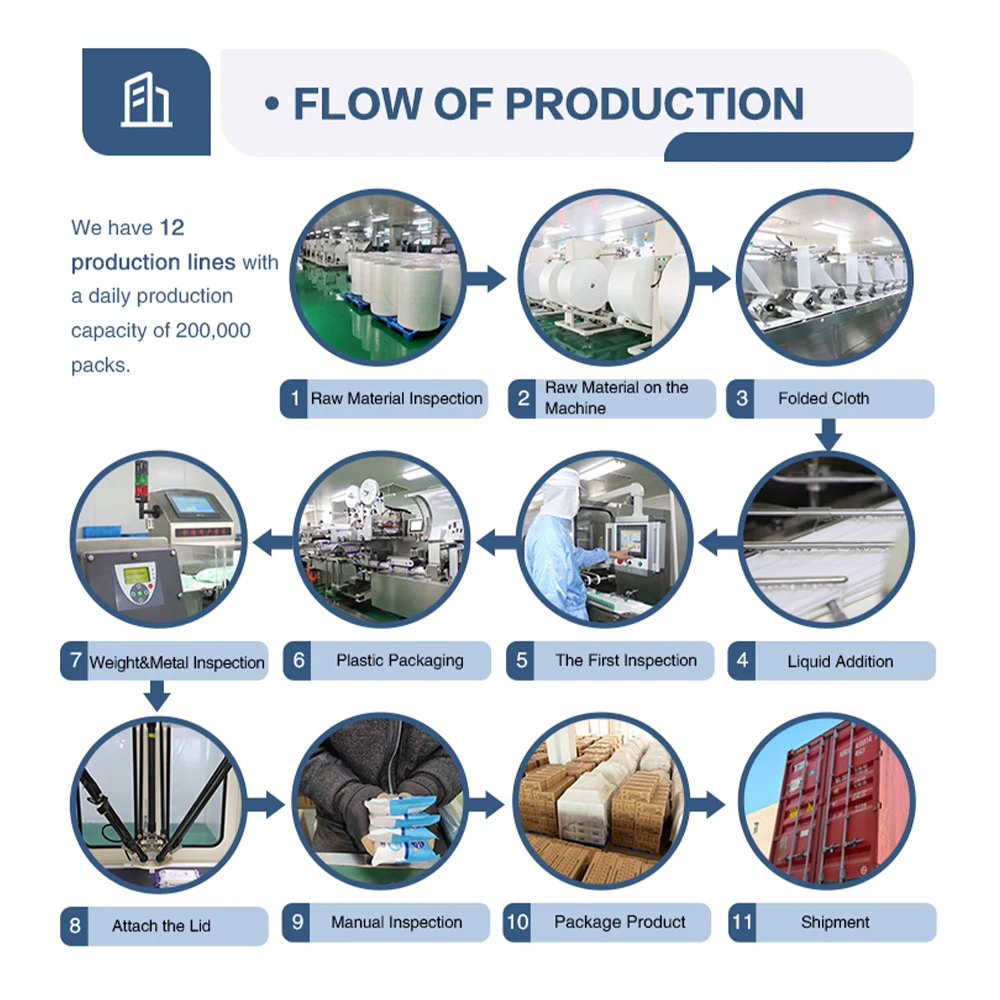 • FLOW OF PRODUCTION

We have 12 production lines with a daily production capacity of 200,000 packs.

1 Raw Material Inspection

2 Raw Material on the Machine

3 Folded Cloth

4 Liquid Addition

5 The First Inspection

6 Plastic Packaging

7 Weight&Metal Inspection

8 Attach the Lid

9 Manual Inspection

10 Package Product

11 Shipment